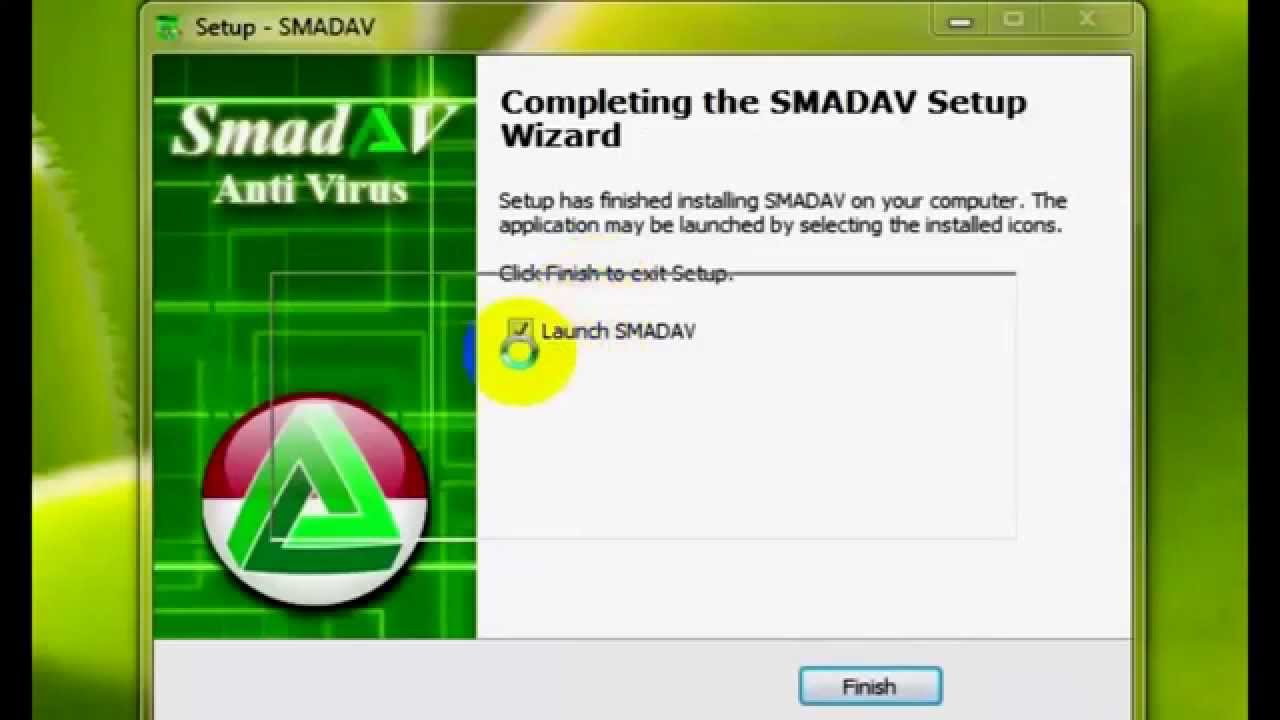 Setup - SMADAV

SmadAV
Anti Virus

Completing the SMADAV Setup Wizard

Setup has finished installing SMADAV on your computer. The application may be launched by selecting the installed icons.

Click Finish to exit Setup.

Launch SMADAV

Finish